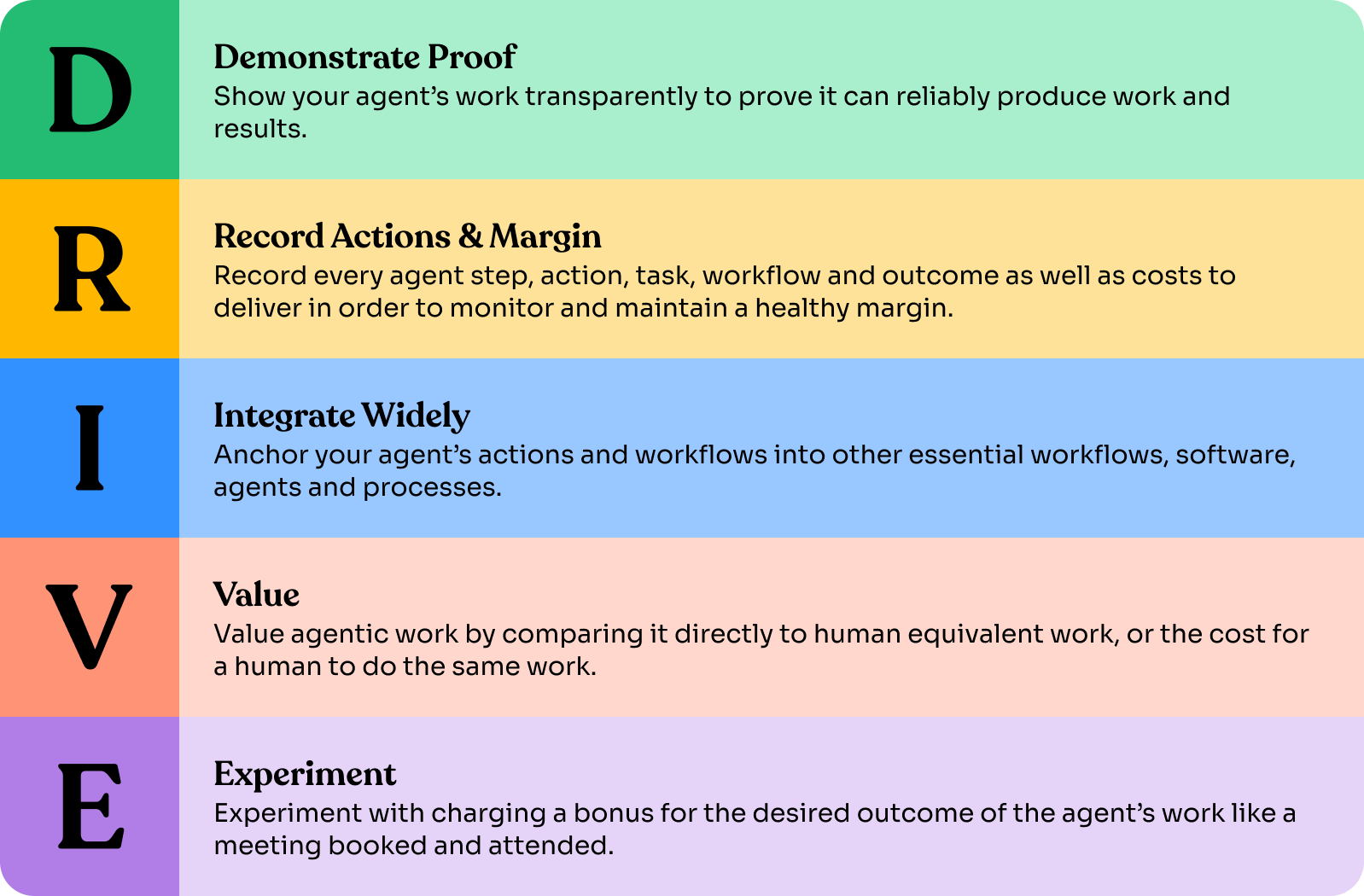 D

Demonstrate Proof
Show your agent’s work transparently to prove it can reliably produce work and results.

R

Record Actions & Margin
Record every agent step, action, task, workflow and outcome as well as costs to deliver in order to monitor and maintain a healthy margin.

I

Integrate Widely
Anchor your agent’s actions and workflows into other essential workflows, software, agents and processes.

V

Value
Value agentic work by comparing it directly to human equivalent work, or the cost for a human to do the same work.

E

Experiment
Experiment with charging a bonus for the desired outcome of the agent’s work like a meeting booked and attended.